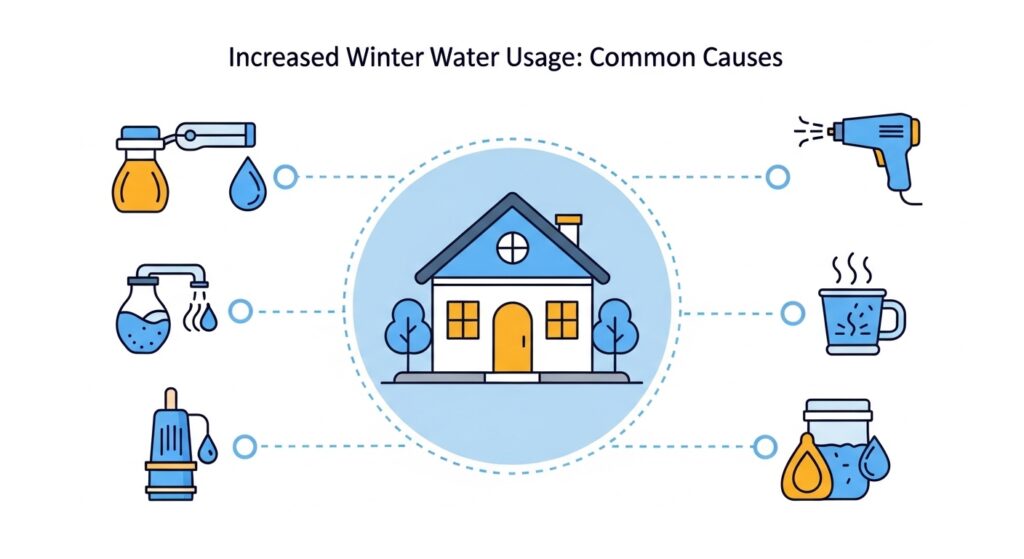 Increased Winter Water Usage: Common Causes